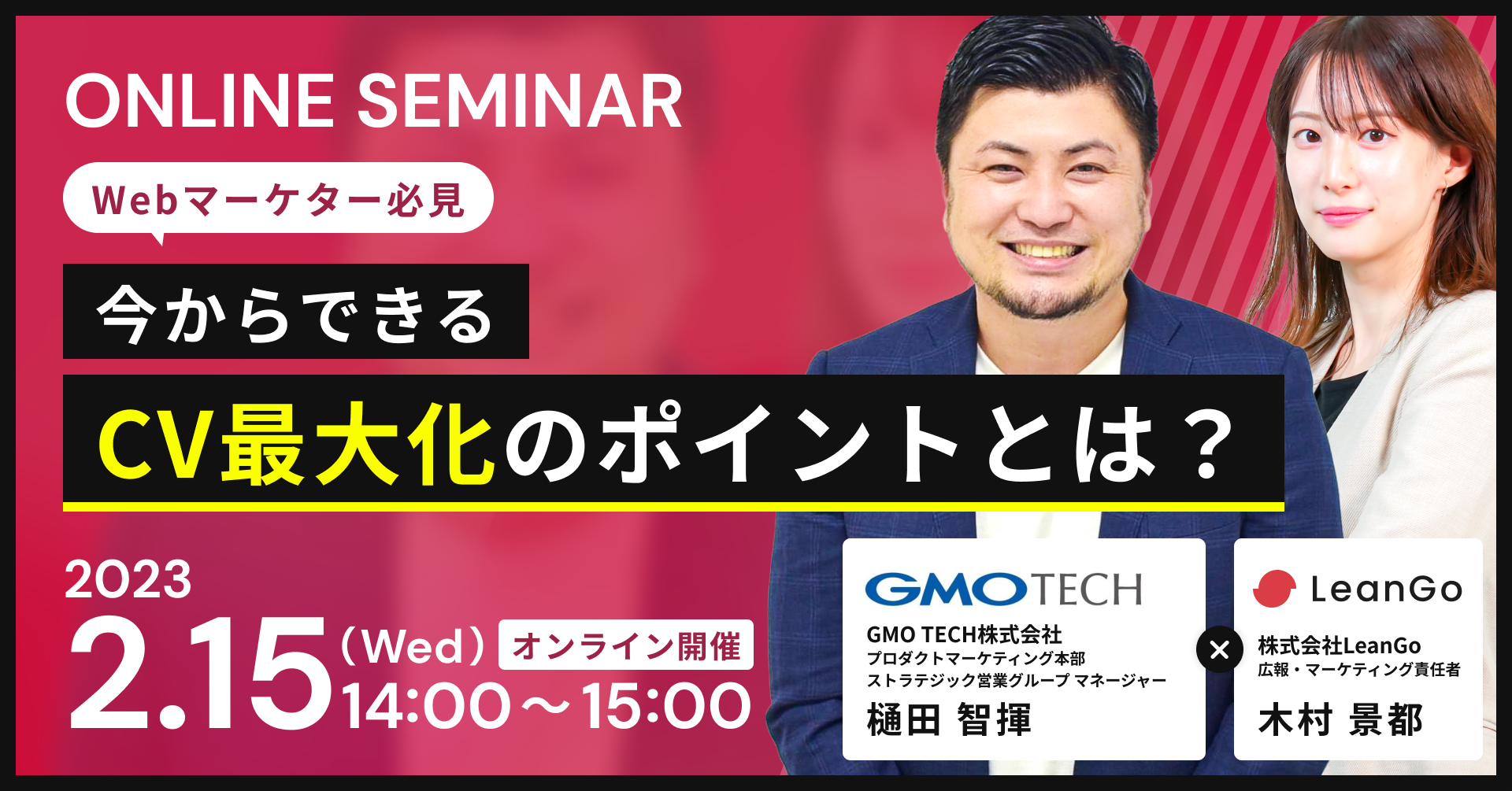 ONLINE SEMINAR

Webマーケター必見

今からできる

CV最大化のポイントとは？

2023

2.15（Wed）オンライン開催

14:00～15:00

GMO TECH

GMO TECH株式会社
プロダクトマーケティング本部
ストラテジック営業グループ マネージャー

樋田 智揮

×

LeanGo

株式会社LeanGo
広報・マーケティング責任者

木村 景都